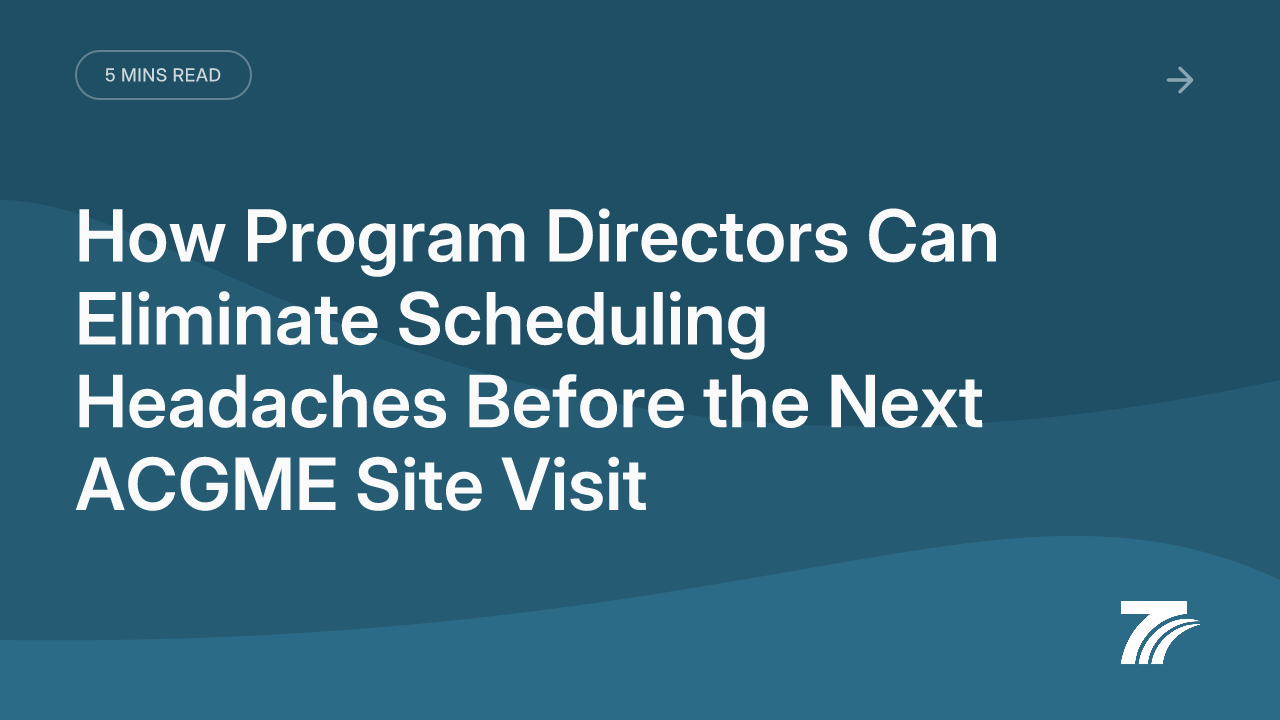 5 MINS READ

How Program Directors Can Eliminate Scheduling Headaches Before the Next ACGME Site Visit